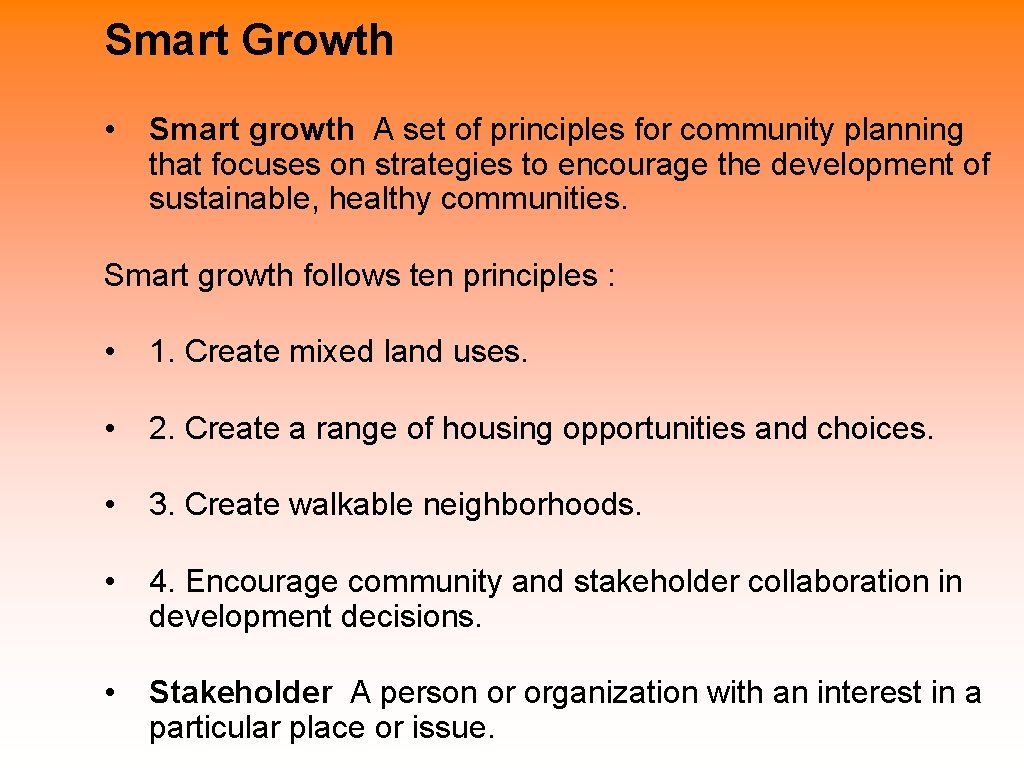 Smart Growth

• Smart growth A set of principles for community planning that focuses on strategies to encourage the development of sustainable, healthy communities.

Smart growth follows ten principles :

• 1. Create mixed land uses.

• 2. Create a range of housing opportunities and choices.

• 3. Create walkable neighborhoods.

• 4. Encourage community and stakeholder collaboration in development decisions.

• Stakeholder A person or organization with an interest in a particular place or issue.